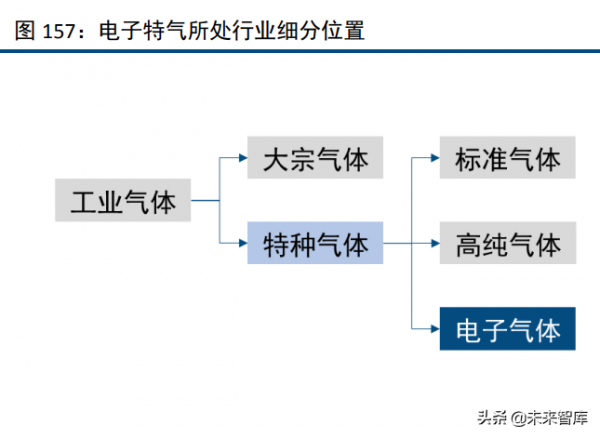 图 157：电子特气所处行业细分位置

工业气体

大宗气体

特种气体

标准气体

高纯气体

电子气体

头条 @未来智库